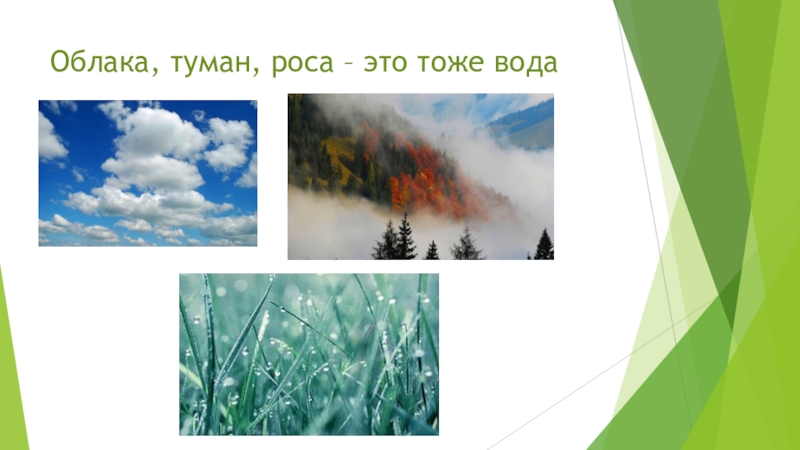 Облака, туман, роса – это тоже вода